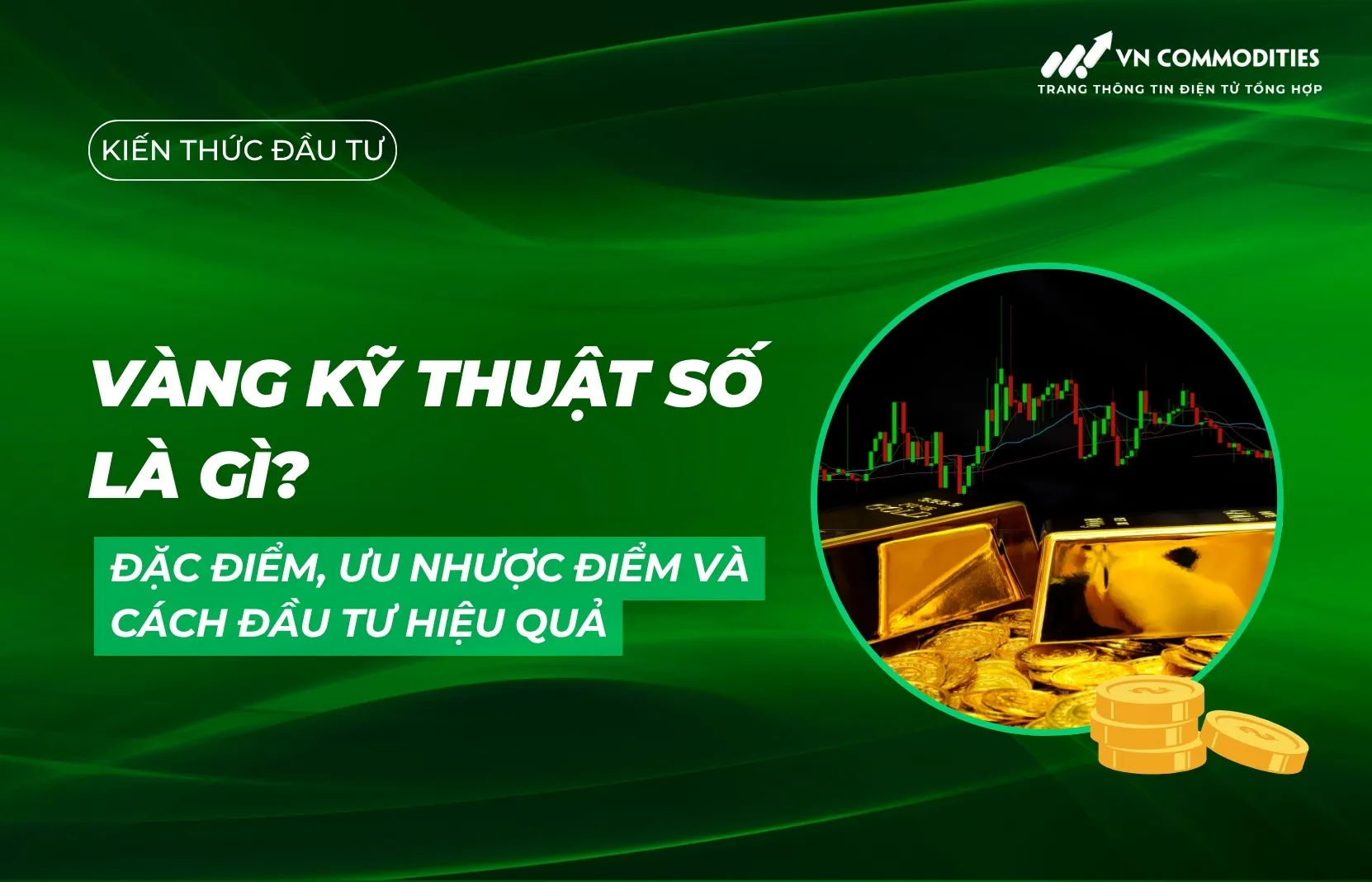 VN COMMODITIES
TRANG THÔNG TIN ĐIỆN TỬ TỔNG HỢP

KIẾN THỨC ĐẦU TƯ

VÀNG KỸ THUẬT SỐ LÀ GÌ?

ĐẶC ĐIỂM, ƯU NHƯỢC ĐIỂM VÀ CÁCH ĐẦU TƯ HIỆU QUẢ